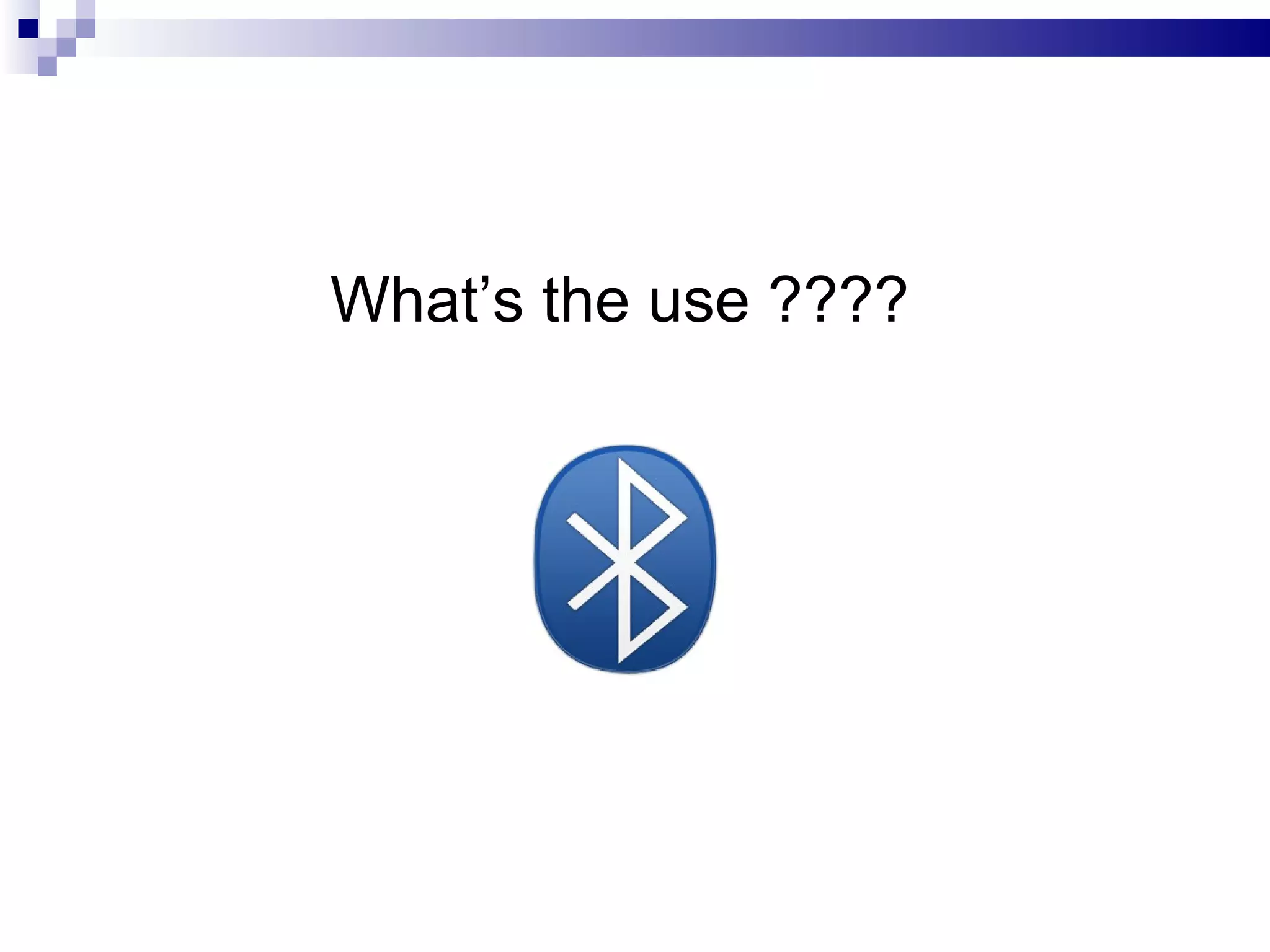 What’s the use ????